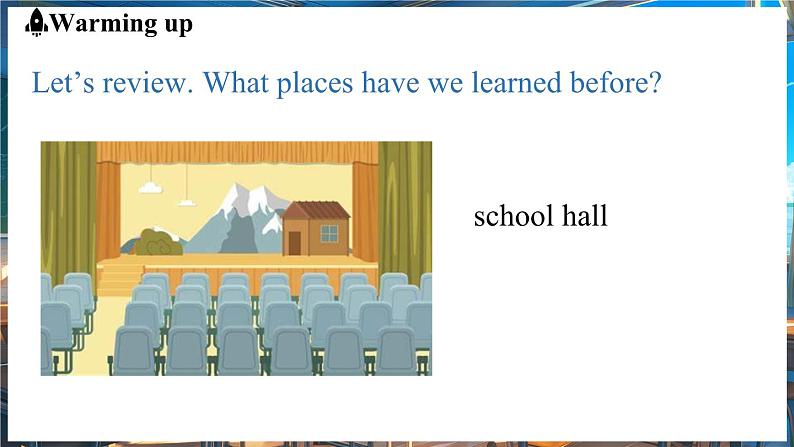 Warming up

Let’s review. What places have we learned before?

school hall